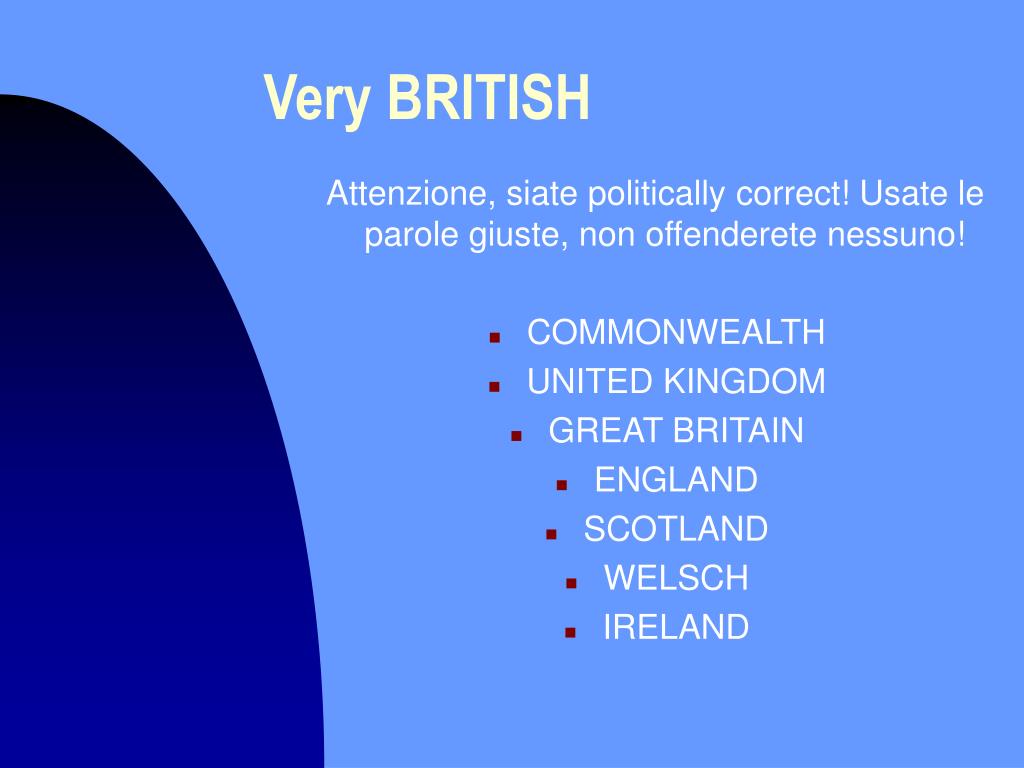 Very BRITISH

Attenzione, siate politically correct! Usate le parole giuste, non offenderete nessuno!

- COMMONWEALTH
- UNITED KINGDOM
- GREAT BRITAIN
- ENGLAND
- SCOTLAND
- WELSCH
- IRELAND